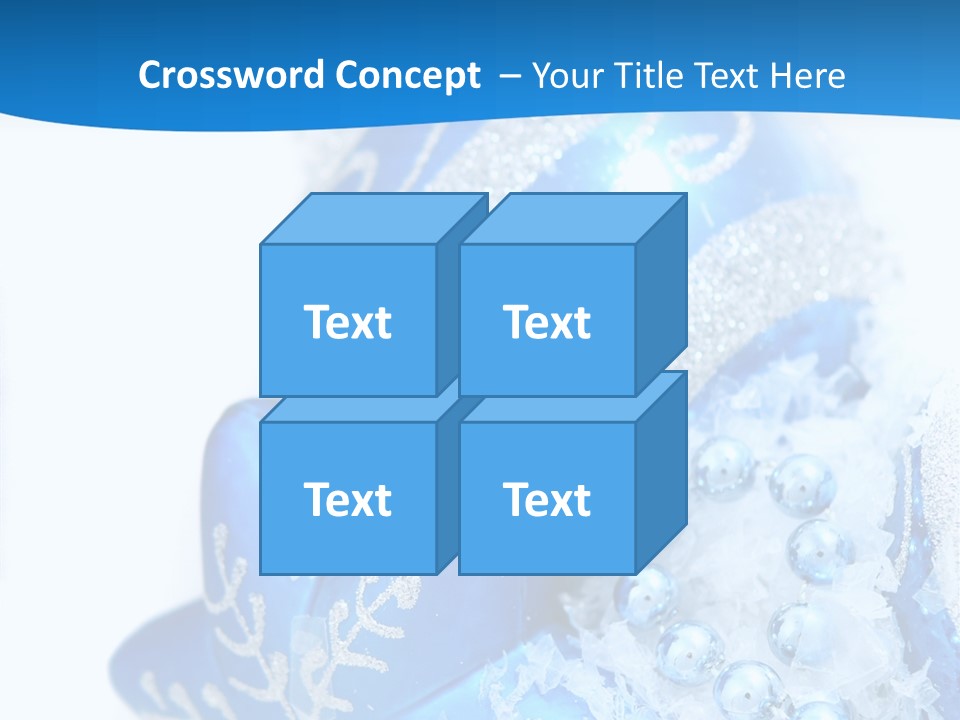 Crossword Concept – Your Title Text Here

Text

Text

Text

Text